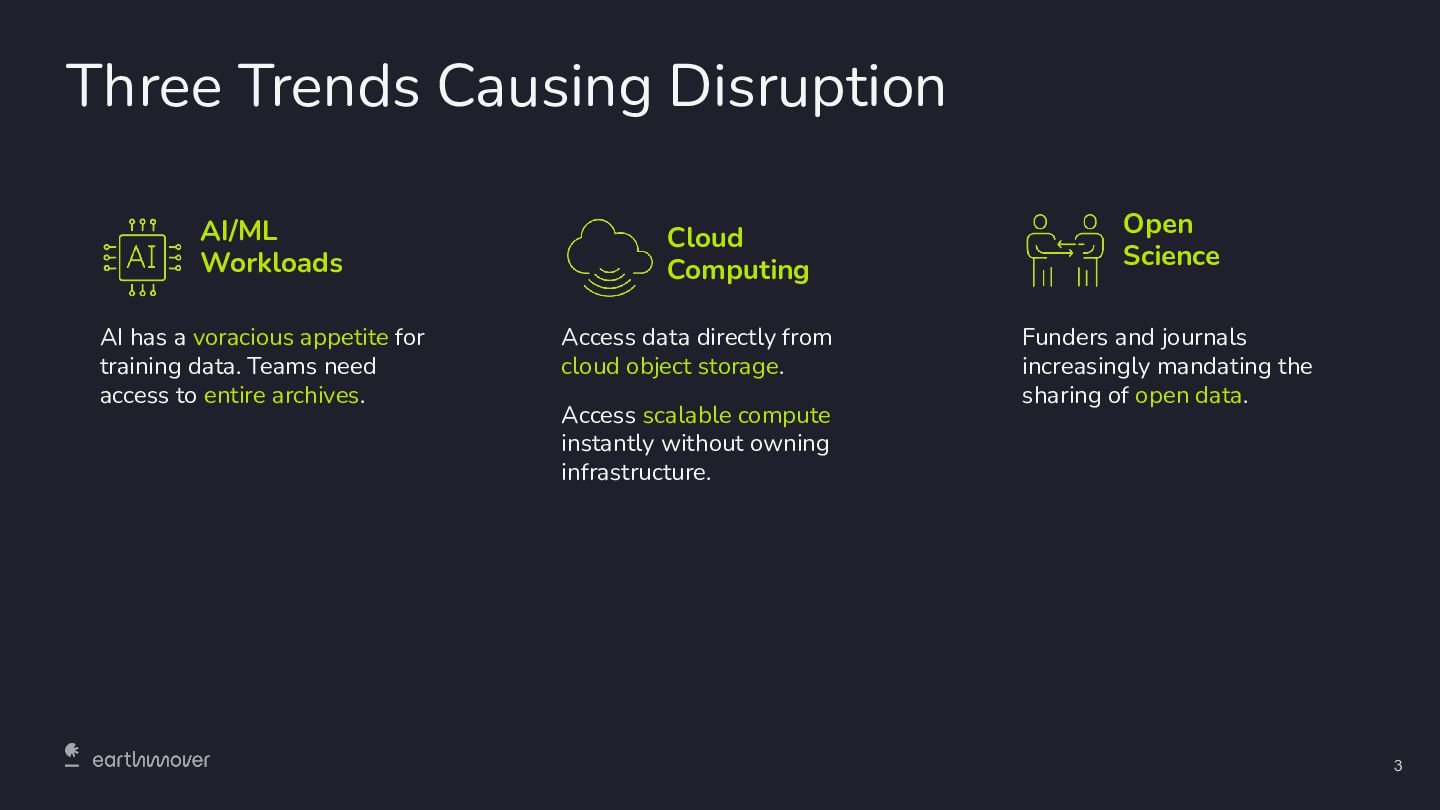 Three Trends Causing Disruption

AI

AI/ML Workloads

AI has a voracious appetite for training data. Teams need access to entire archives.

Cloud Computing

Access data directly from cloud object storage.

Access scalable compute instantly without owning infrastructure.

Open Science

Funders and journals increasingly mandating the sharing of open data.

earthmover

3